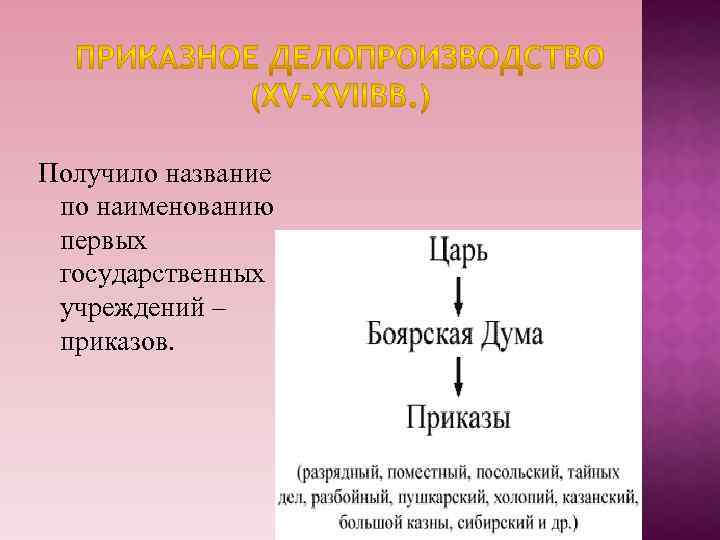 ПРИКАЗНОЕ ДЕЛОПРОИЗВОДСТВО (XV-XVIIВВ.)

Получило название по наименованию первых государственных учреждений – приказов.

Царь

Боярская Дума

Приказы

(разрядный, поместный, посольский, тайных дел, разбойный, пушкарский, холопий, казанский, большой казны, сибирский и др.)